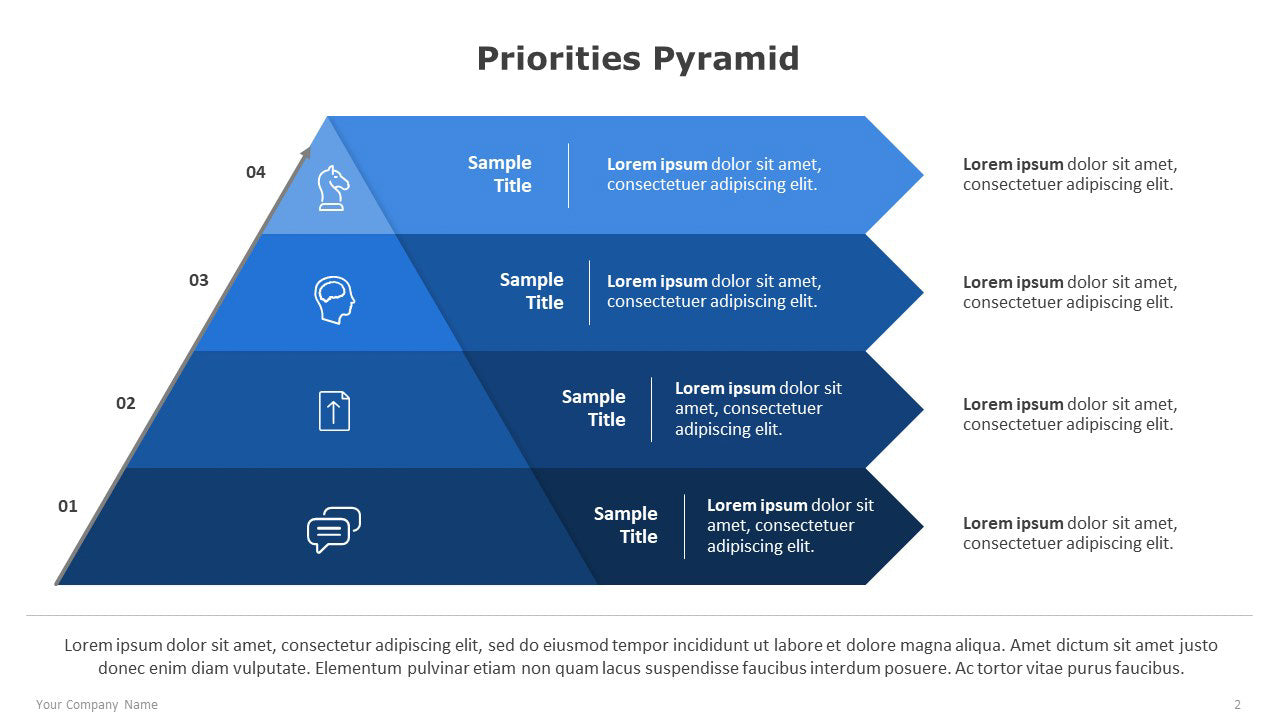 Priorities Pyramid

04

Sample Title

Lorem ipsum dolor sit amet, consectetuer adipiscing elit.

Lorem ipsum dolor sit amet, consectetuer adipiscing elit.

03

Sample Title

Lorem ipsum dolor sit amet, consectetuer adipiscing elit.

Lorem ipsum dolor sit amet, consectetuer adipiscing elit.

02

Sample Title

Lorem ipsum dolor sit amet, consectetuer adipiscing elit.

Lorem ipsum dolor sit amet, consectetuer adipiscing elit.

01

Sample Title

Lorem ipsum dolor sit amet, consectetuer adipiscing elit.

Lorem ipsum dolor sit amet, consectetuer adipiscing elit.

Lorem ipsum dolor sit amet, consectetur adipiscing elit, sed do eiusmod tempor incididunt ut labore et dolore magna aliqua. Amet dictum sit amet justo donec enim diam vulputate. Elementum pulvinar etiam non quam lacus suspendisse faucibus interdum posuere. Ac tortor vitae purus faucibus.

Your Company Name

2